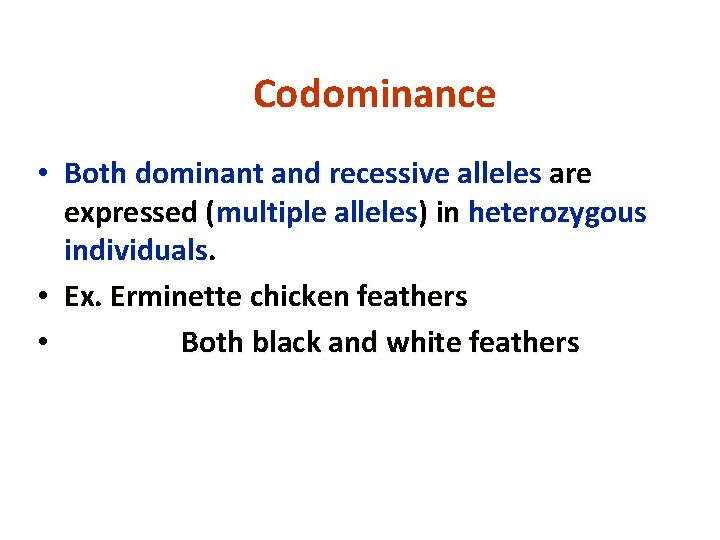 Codominance

• Both dominant and recessive alleles are expressed (multiple alleles) in heterozygous individuals.
• Ex. Erminette chicken feathers
• Both black and white feathers